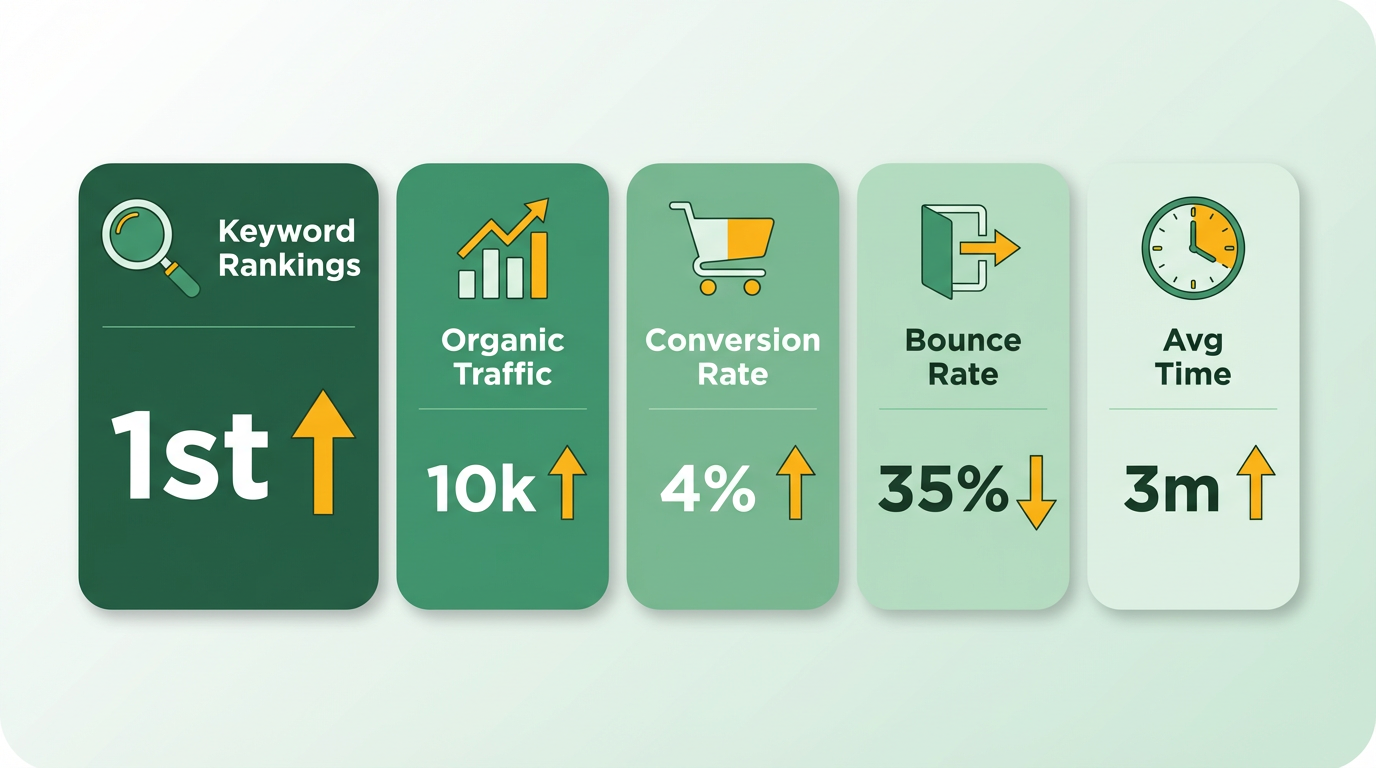 Keyword Rankings

1st

Organic Traffic

10k

Conversion Rate

4%

Bounce Rate

35%

Avg Time

3m